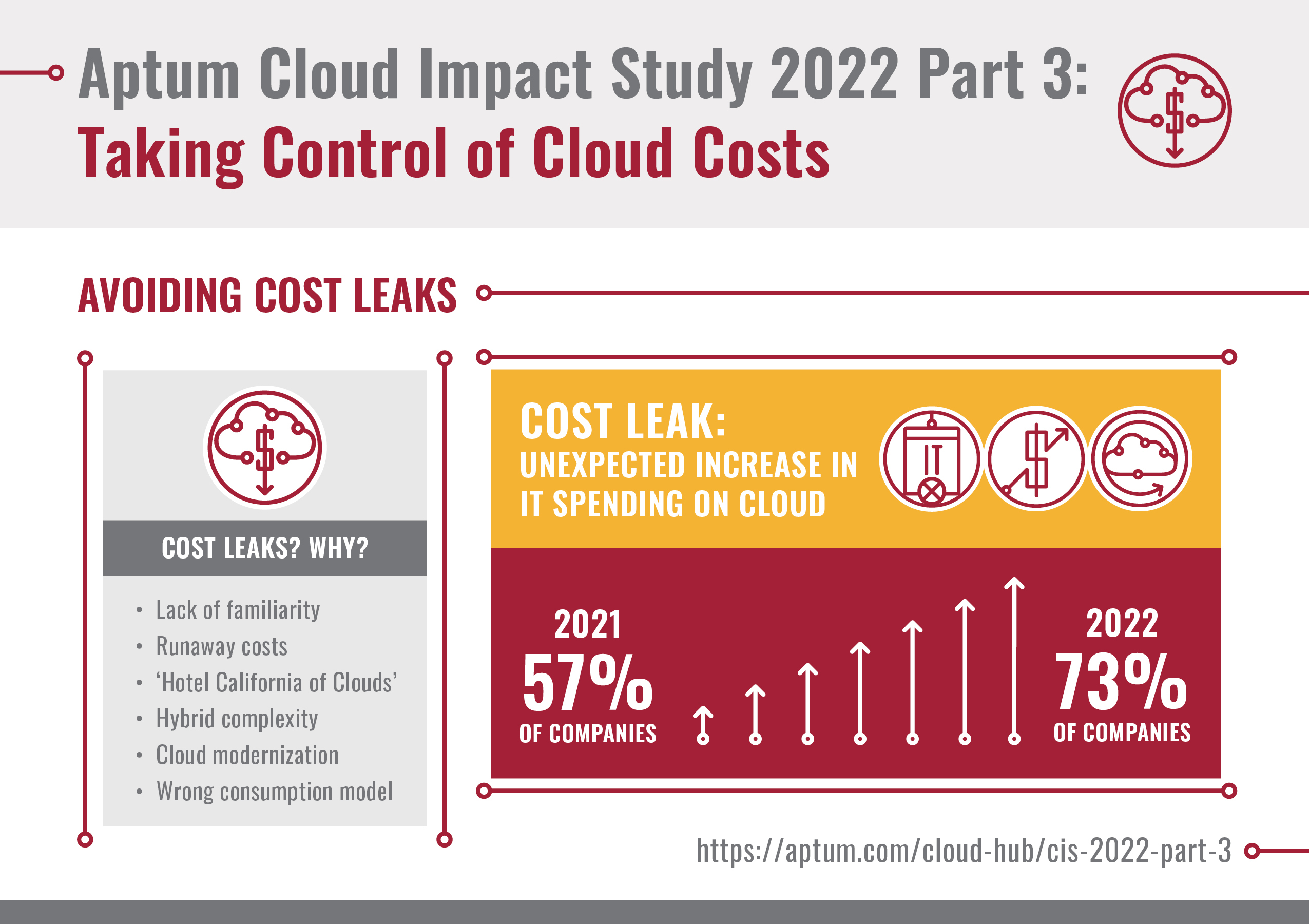 Aptum Cloud Impact Study 2022 Part 3:
Taking Control of Cloud Costs

AVOIDING COST LEAKS

COST LEAKS? WHY?

• Lack of familiarity
• Runaway costs
• 'Hotel California of Clouds'
• Hybrid complexity
• Cloud modernization
• Wrong consumption model

COST LEAK:
UNEXPECTED INCREASE IN IT SPENDING ON CLOUD

IT

2021
57%
OF COMPANIES

2022
73%
OF COMPANIES

https://aptum.com/cloud-hub/cis-2022-part-3